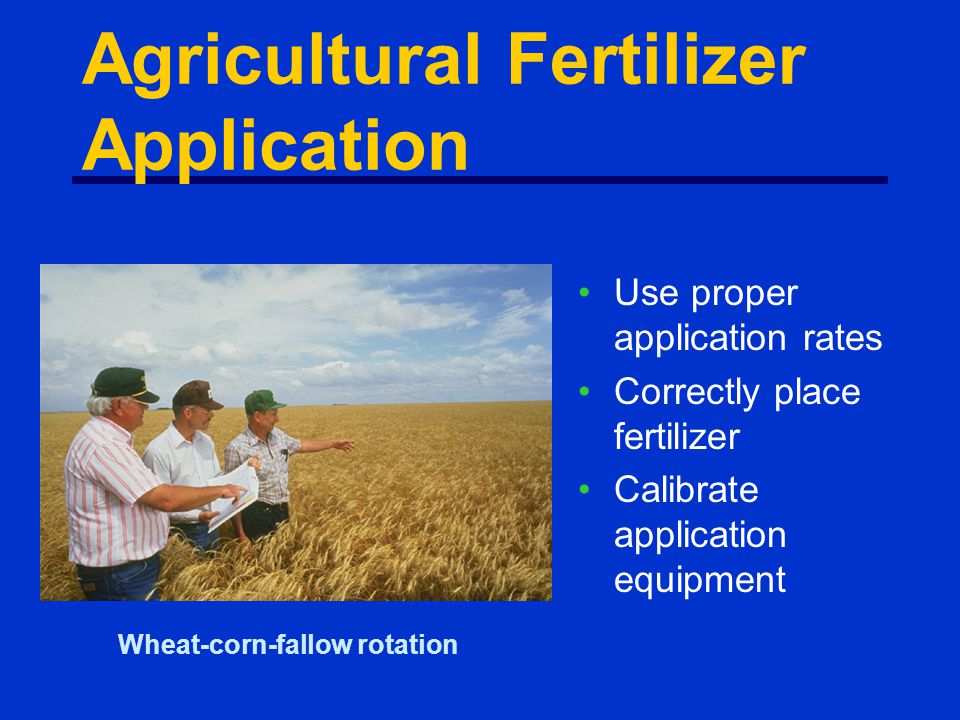 Agricultural Fertilizer Application

Wheat-corn-fallow rotation

• Use proper application rates
• Correctly place fertilizer
• Calibrate application equipment